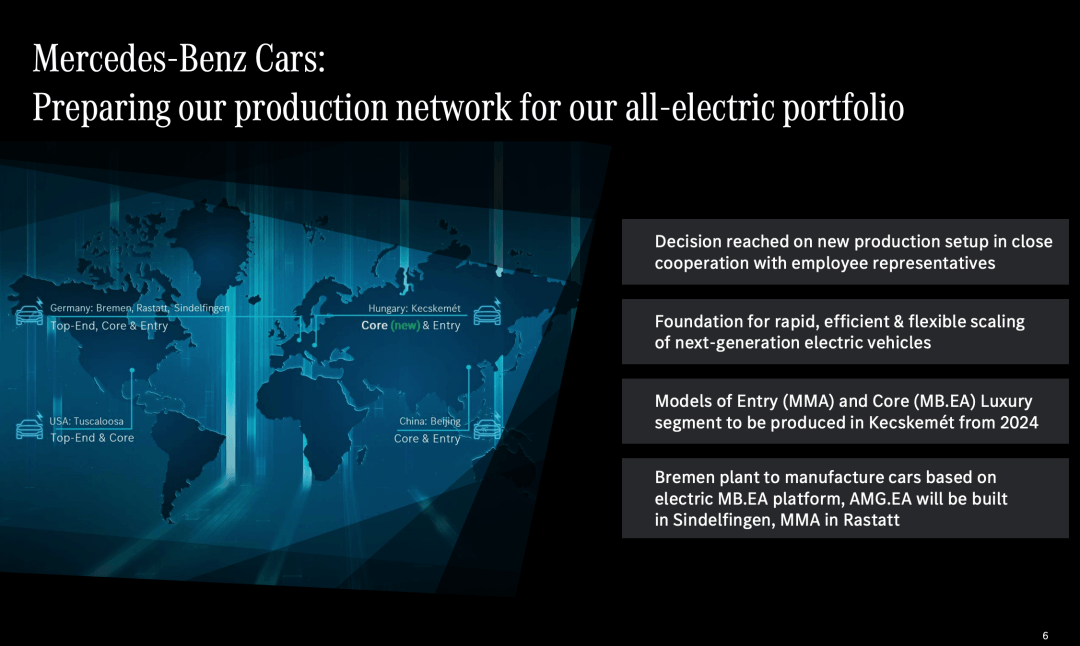 Mercedes-Benz Cars:
Preparing our production network for our all-electric portfolio

Germany: Bremen, Rastatt, Sindelfingen
Top-End, Core & Entry

Hungary: Kecskemét
Core (new) & Entry

USA: Tuscaloosa
Top-End & Core

China: Beijing
Core & Entry

Decision reached on new production setup in close cooperation with employee representatives

Foundation for rapid, efficient & flexible scaling of next-generation electric vehicles

Models of Entry (MMA) and Core (MB.EA) Luxury segment to be produced in Kecskemét from 2024

Bremen plant to manufacture cars based on electric MB.EA platform, AMG.EA will be built in Sindelfingen, MMA in Rastatt

6